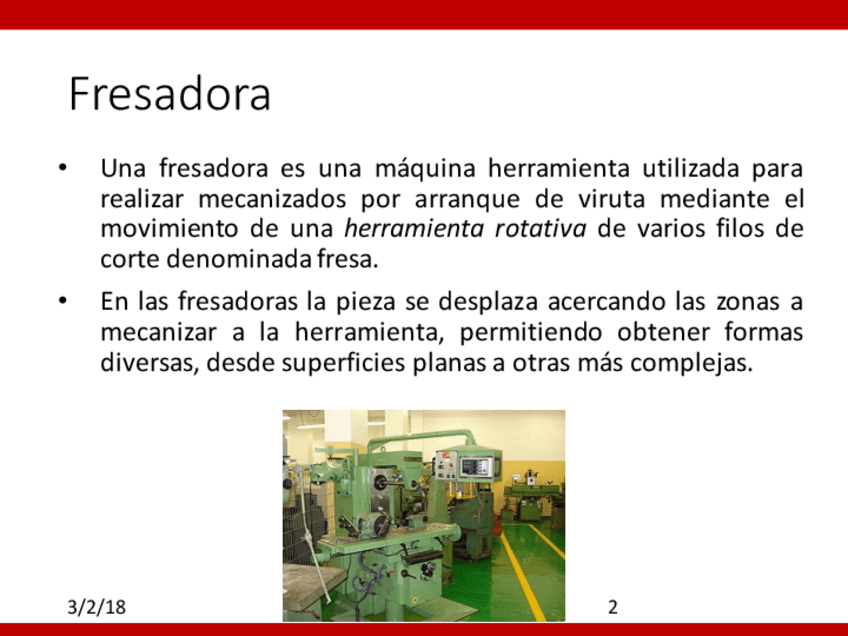 Fresadora

• Una fresadora es una máquina herramienta utilizada para realizar mecanizados por arranque de viruta mediante el movimiento de una herramienta rotativa de varios filos de corte denominada fresa.

• En las fresadoras la pieza se desplaza acercando las zonas a mecanizar a la herramienta, permitiendo obtener formas diversas, desde superficies planas a otras más complejas.

3/2/18

2